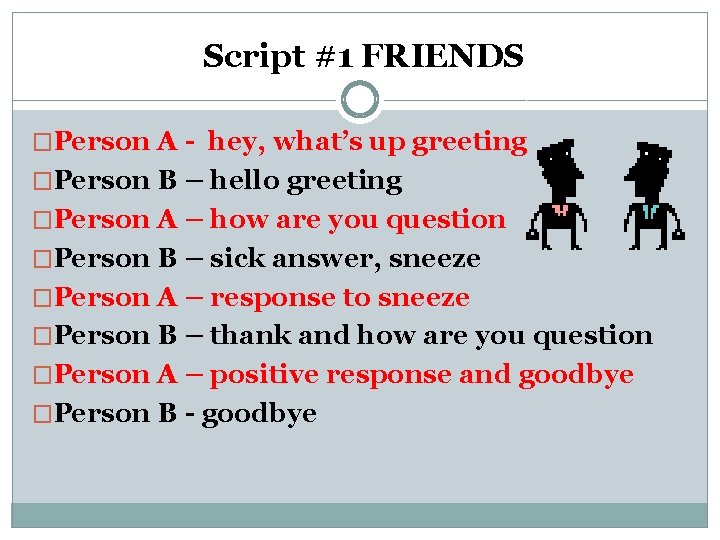 Script #1 FRIENDS

□Person A - hey, what's up greeting
□Person B – hello greeting
□Person A – how are you question
□Person B – sick answer, sneeze
□Person A – response to sneeze
□Person B – thank and how are you question
□Person A – positive response and goodbye
□Person B - goodbye